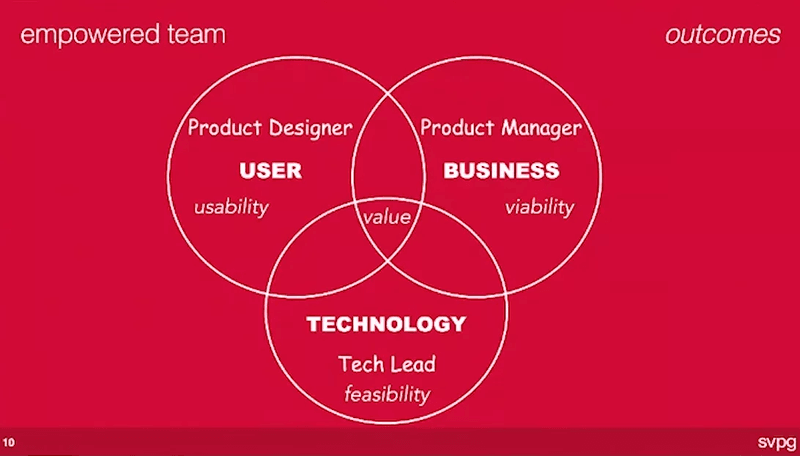 empowered team

outcomes

Product Designer

USER

usability

Product Manager

BUSINESS

viability

value

TECHNOLOGY

Tech Lead

feasibility

10

svpg